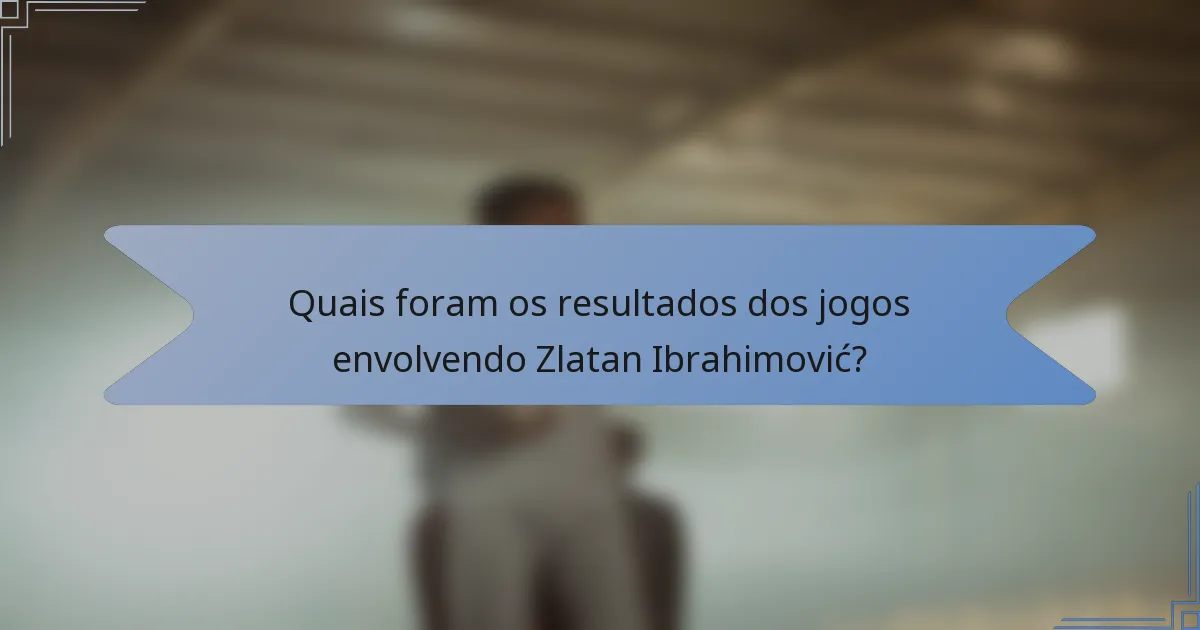 Quais foram os resultados dos jogos envolvendo Zlatan Ibrahimović?